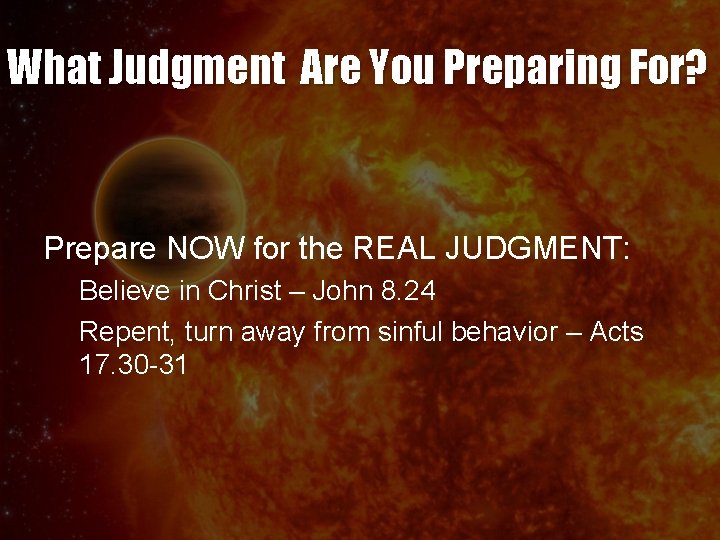 What Judgment  Are You Preparing For?

Prepare NOW for the REAL JUDGMENT:

Believe in Christ – John 8.24

Repent, turn away from sinful behavior – Acts 17.30-31